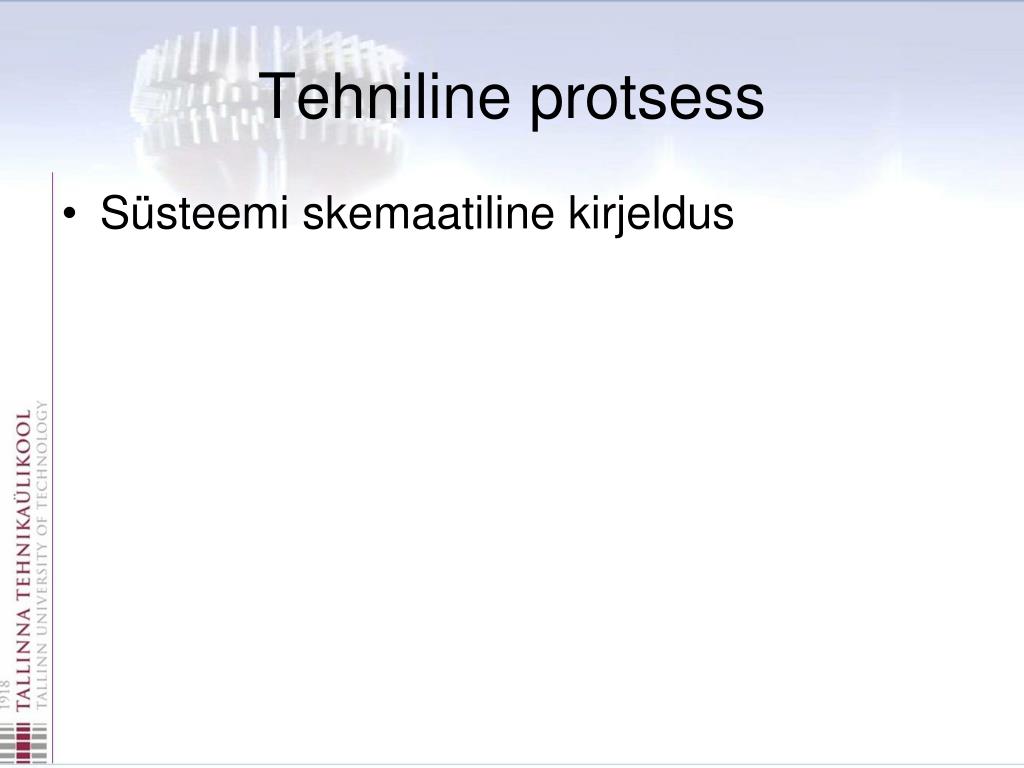 Tehniline protsess

• Süsteemi skemaatiline kirjeldus

1918
TALLINNA TEHNIKAÜLIKOOL
TALLINN UNIVERSITY OF TECHNOLOGY